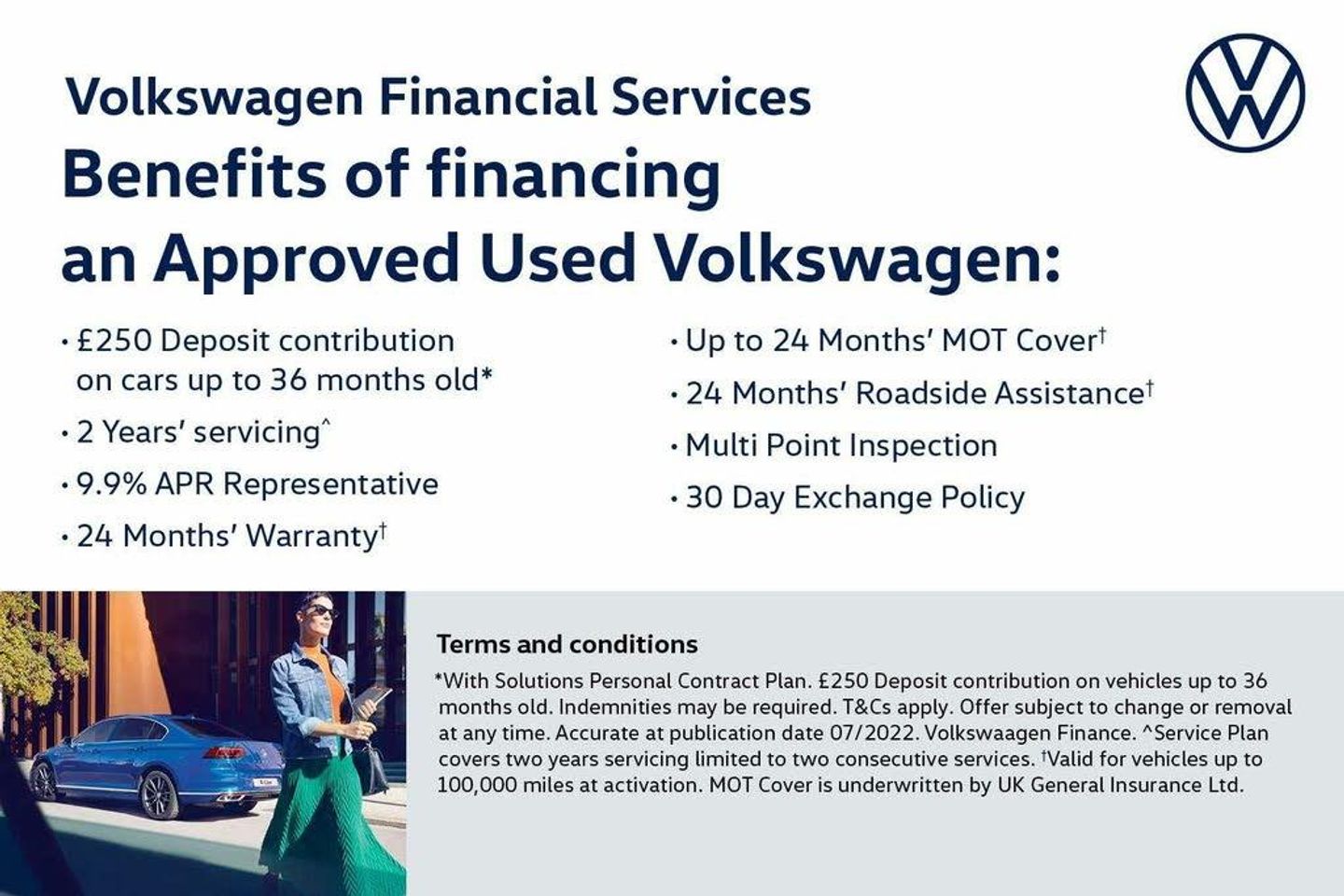 Volkswagen Financial Services
Benefits of financing an Approved Used Volkswagen:

• £250 Deposit contribution on cars up to 36 months old*
• 2 Years' servicing^
• 9.9% APR Representative
• 24 Months' Warranty†

• Up to 24 Months' MOT Cover†
• 24 Months' Roadside Assistance†
• Multi Point Inspection
• 30 Day Exchange Policy

Terms and conditions
*With Solutions Personal Contract Plan. £250 Deposit contribution on vehicles up to 36 months old. Indemnities may be required. T&Cs apply. Offer subject to change or removal at any time. Accurate at publication date 07/2022. Volkswaagen Finance. ^Service Plan covers two years servicing limited to two consecutive services. †Valid for vehicles up to 100,000 miles at activation. MOT Cover is underwritten by UK General Insurance Ltd.